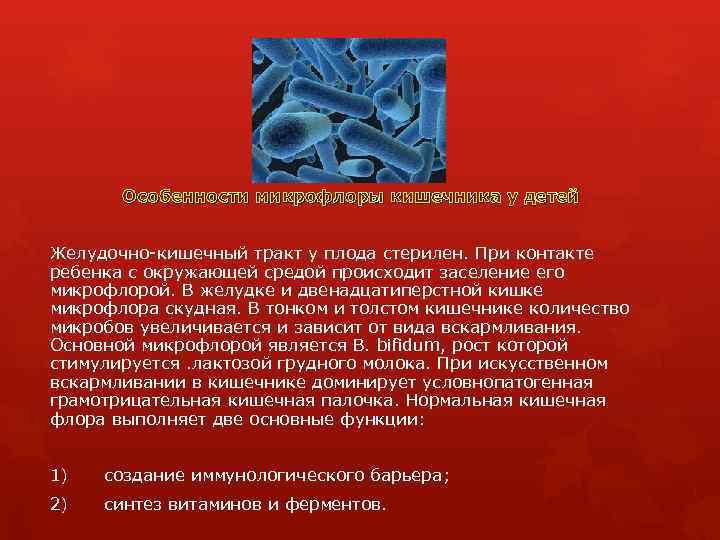 Особенности микрофлоры кишечника у детей

Желудочно-кишечный тракт у плода стерилен. При контакте ребенка с окружающей средой происходит заселение его микрофлорой. В желудке и двенадцатиперстной кишке микрофлора скудная. В тонком и толстом кишечнике количество микробов увеличивается и зависит от вида вскармливания. Основной микрофлорой является B. bifidum, рост которой стимулируется .лактозой грудного молока. При искусственном вскармливании в кишечнике доминирует условнопатогенная грамотрицательная кишечная палочка. Нормальная кишечная флора выполняет две основные функции:

1) создание иммунологического барьера;

2) синтез витаминов и ферментов.